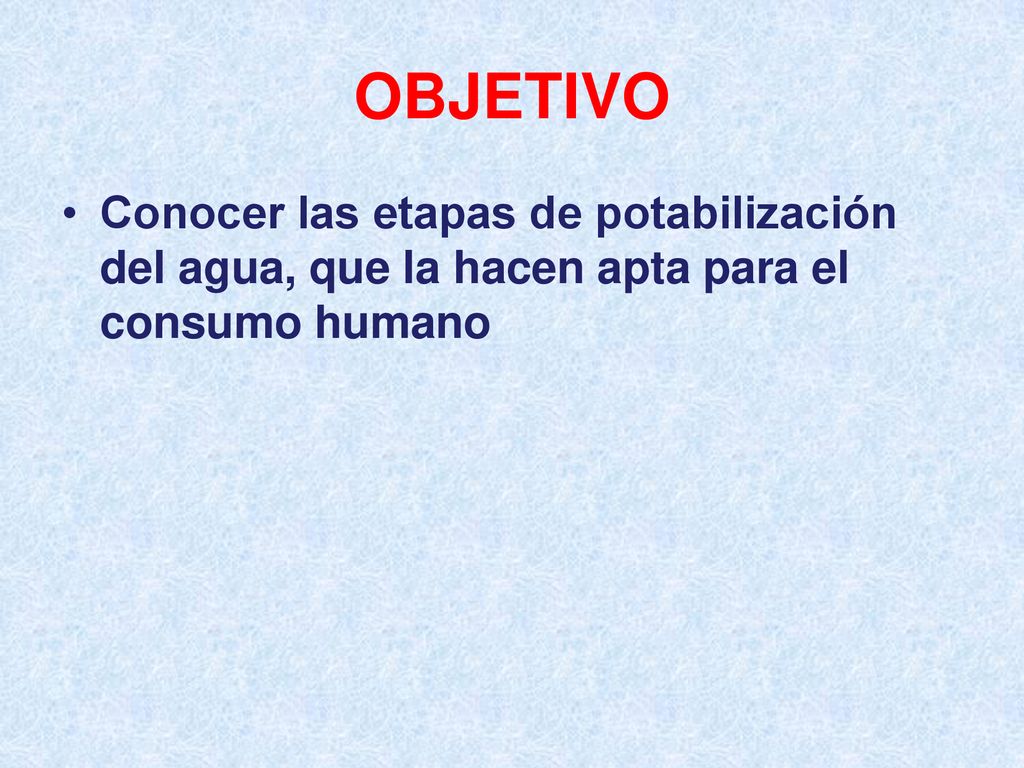 OBJETIVO

• Conocer las etapas de potabilización del agua, que la hacen apta para el consumo humano